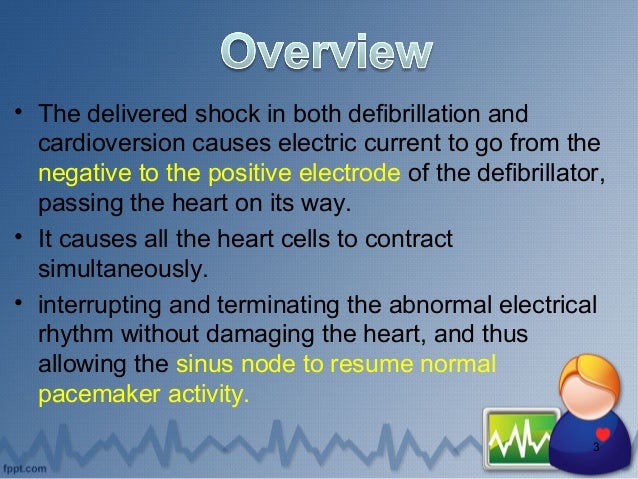 Overview

• The delivered shock in both defibrillation and cardioversion causes electric current to go from the negative to the positive electrode of the defibrillator, passing the heart on its way.

• It causes all the heart cells to contract simultaneously.

• interrupting and terminating the abnormal electrical rhythm without damaging the heart, and thus allowing the sinus node to resume normal pacemaker activity.

3

fppt.com